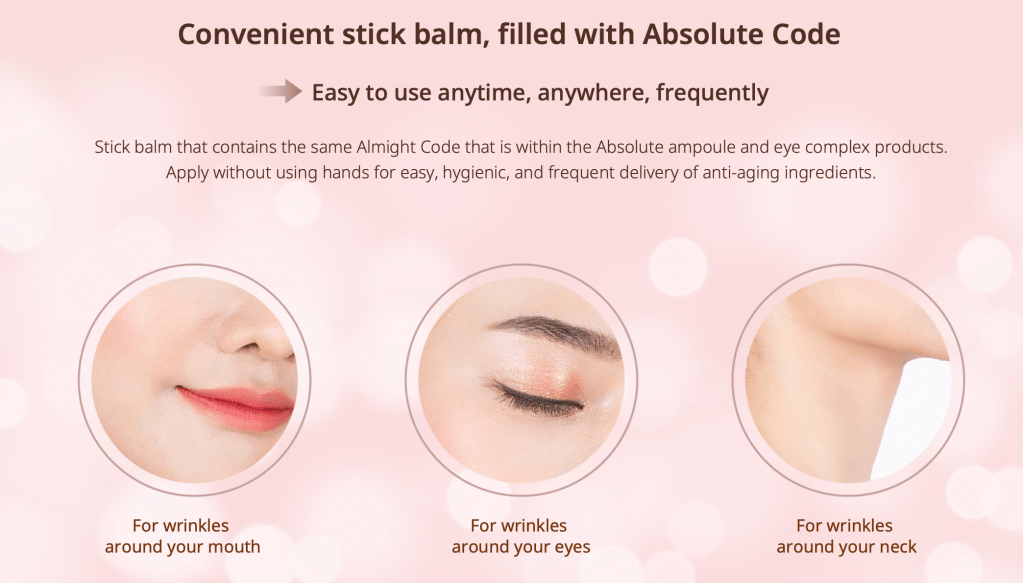 Convenient stick balm, filled with Absolute Code

Easy to use anytime, anywhere, frequently

Stick balm that contains the same Almight Code that is within the Absolute ampoule and eye complex products. Apply without using hands for easy, hygienic, and frequent delivery of anti-aging ingredients.

For wrinkles around your mouth

For wrinkles around your eyes

For wrinkles around your neck